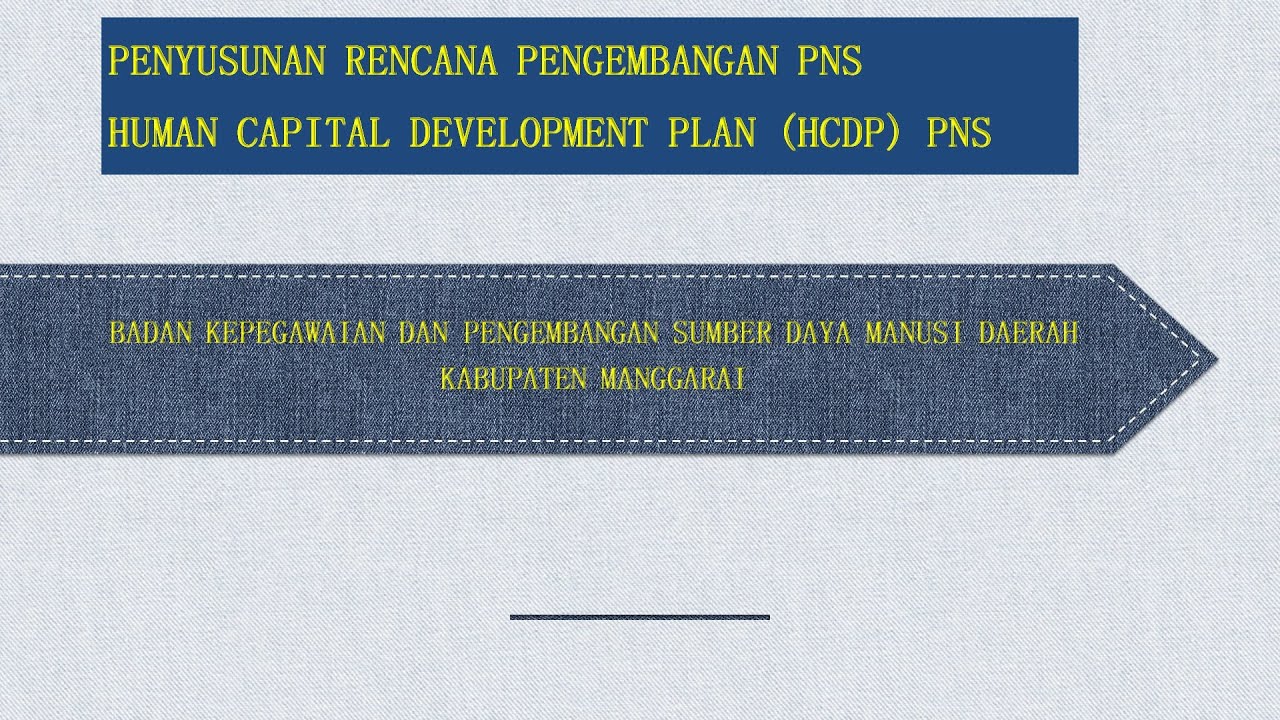 PENYUSUNAN RENCANA PENGEMBANGAN PNS
HUMAN CAPITAL DEVELOPMENT PLAN (HCDP) PNS

BADAN KEPEGAWAIAN DAN PENGEMBANGAN SUMBER DAYA MANUSI DAERAH KABUPATEN MANGGARAI